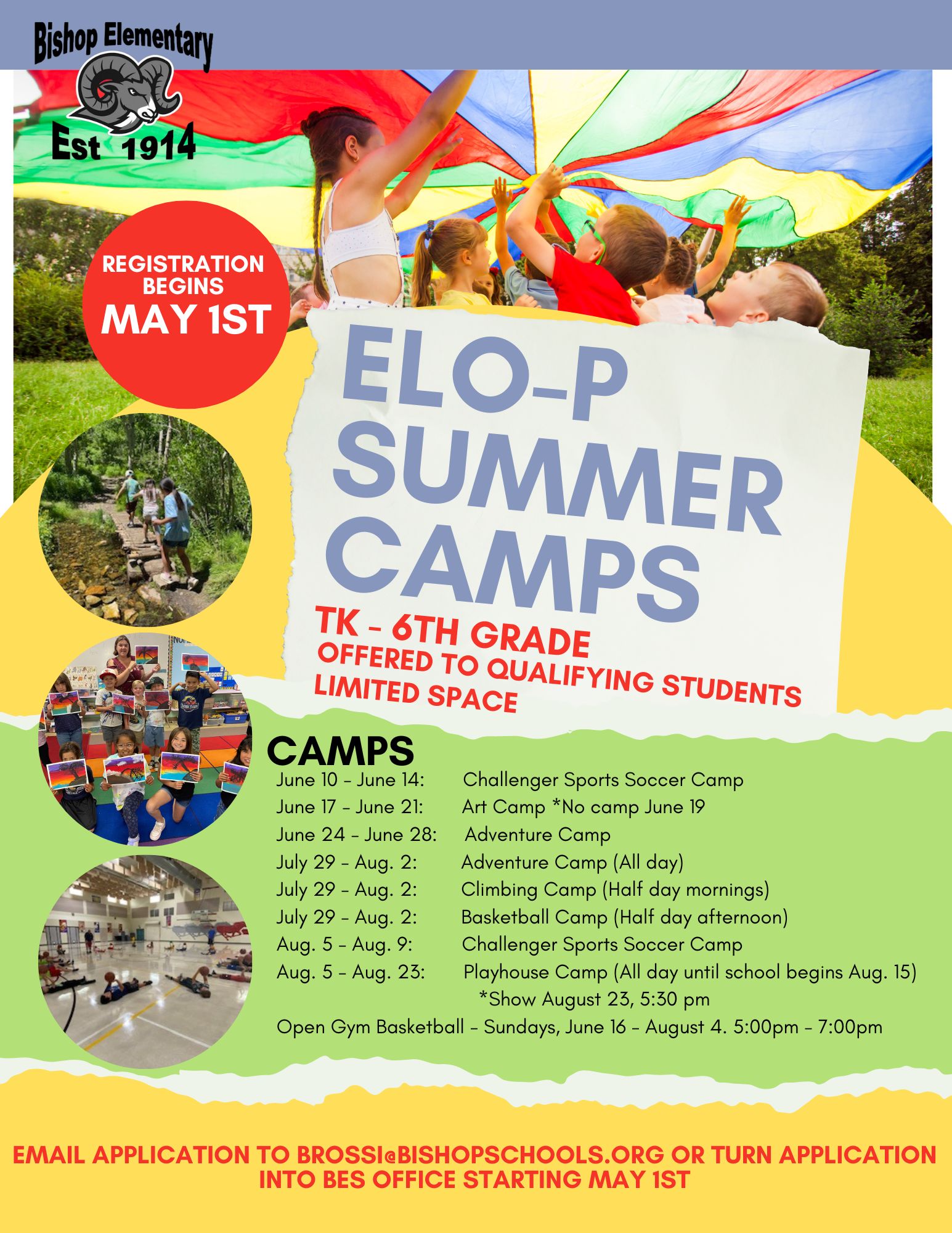 Bishop Elementary
Est 1914

REGISTRATION BEGINS
MAY 1ST

ELO-P SUMMER CAMPS

TK - 6TH GRADE
OFFERED TO QUALIFYING STUDENTS
LIMITED SPACE

CAMPS

June 10 - June 14: Challenger Sports Soccer Camp
June 17 - June 21: Art Camp *No camp June 19
June 24 - June 28: Adventure Camp
July 29 - Aug. 2: Adventure Camp (All day)
July 29 - Aug. 2: Climbing Camp (Half day mornings)
July 29 - Aug. 2: Basketball Camp (Half day afternoon)
Aug. 5 - Aug. 9: Challenger Sports Soccer Camp
Aug. 5 - Aug. 23: Playhouse Camp (All day until school begins Aug. 15)
*Show August 23, 5:30 pm
Open Gym Basketball - Sundays, June 16 - August 4. 5:00pm - 7:00pm

EMAIL APPLICATION TO BROSSI@BISHOPSCHOOLS.ORG OR TURN APPLICATION INTO BES OFFICE STARTING MAY 1ST